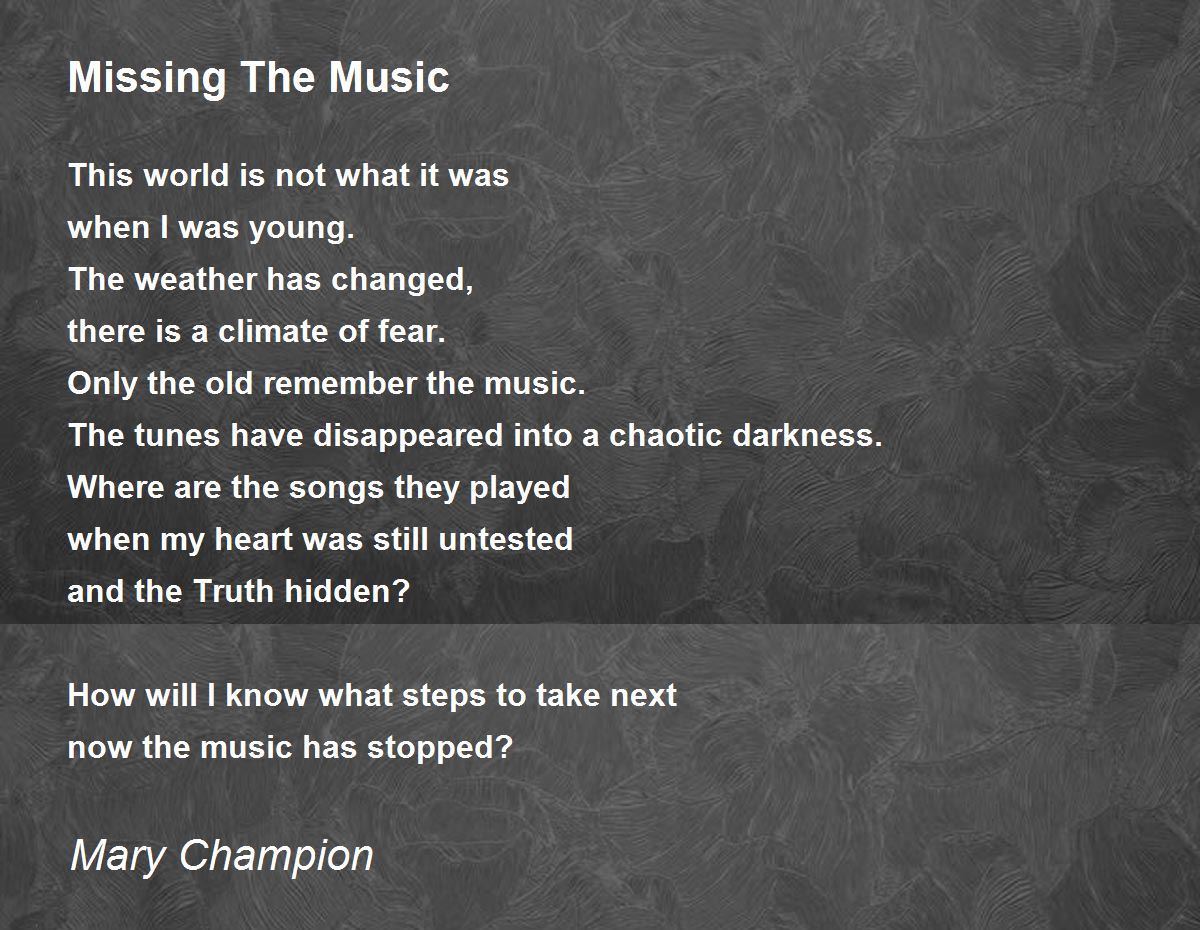 Missing The Music

This world is not what it was
when I was young.
The weather has changed,
there is a climate of fear.
Only the old remember the music.
The tunes have disappeared into a chaotic darkness.
Where are the songs they played
when my heart was still untested
and the Truth hidden?

How will I know what steps to take next
now the music has stopped?

Mary Champion